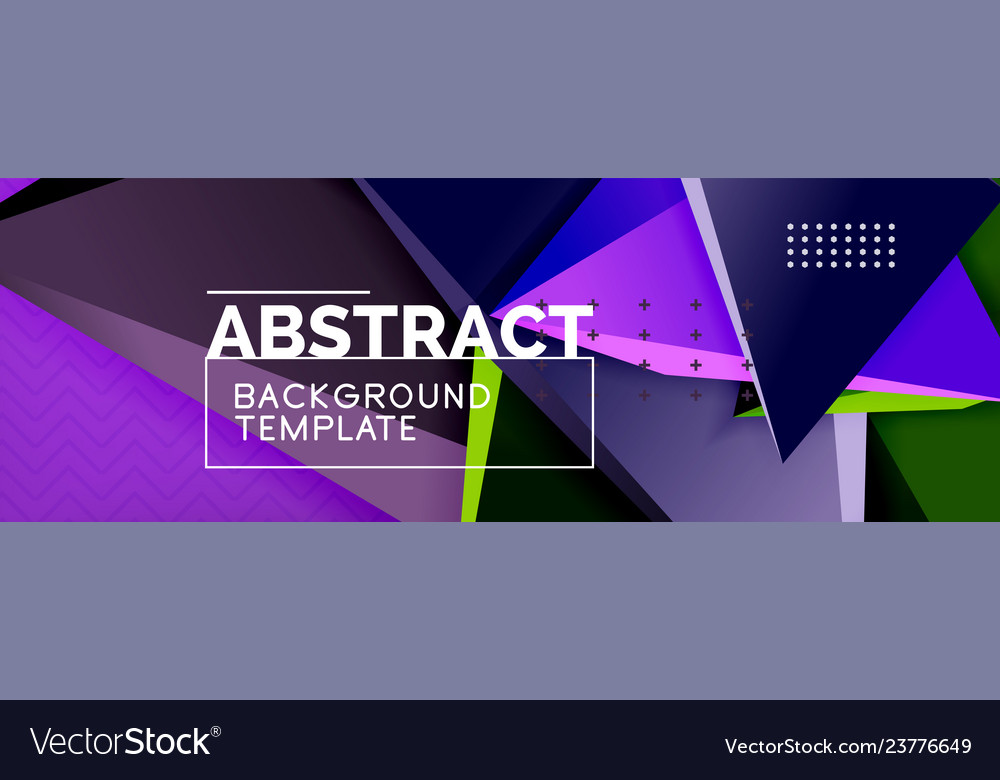 ABSTRACT

BACKGROUND
TEMPLATE

VectorStock®

VectorStock.com/23776649